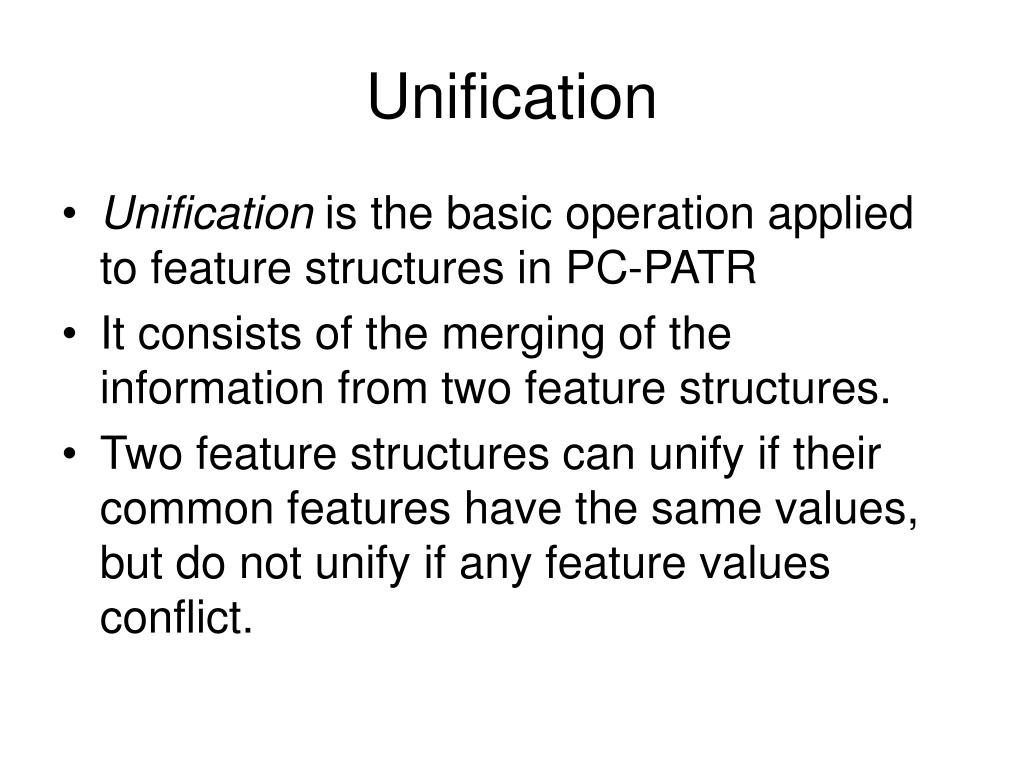 Unification

• Unification is the basic operation applied to feature structures in PC-PATR

• It consists of the merging of the information from two feature structures.

• Two feature structures can unify if their common features have the same values, but do not unify if any feature values conflict.